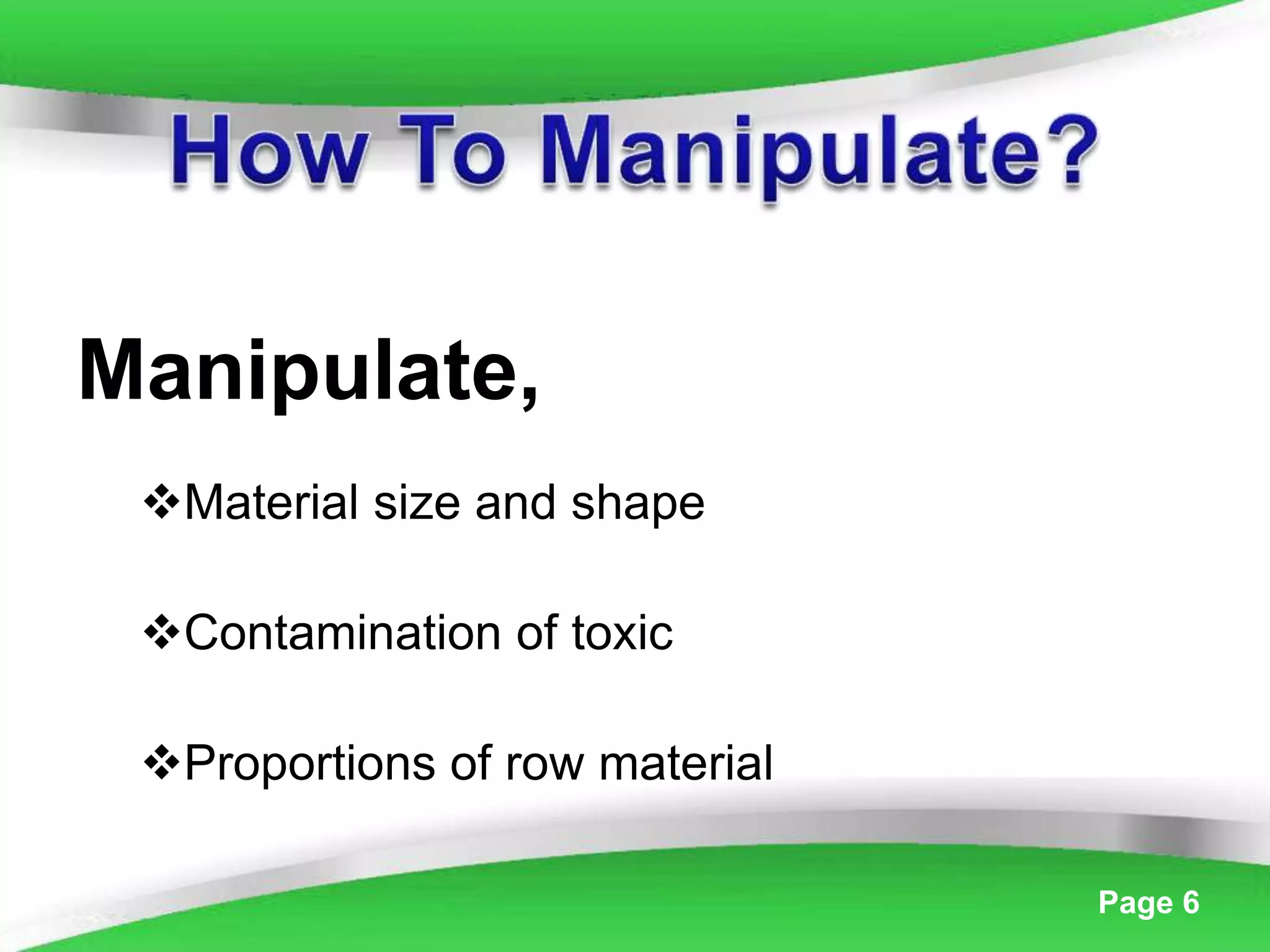 How To Manipulate?

Manipulate,

❖Material size and shape

❖Contamination of toxic

❖Proportions of row material

Page 6